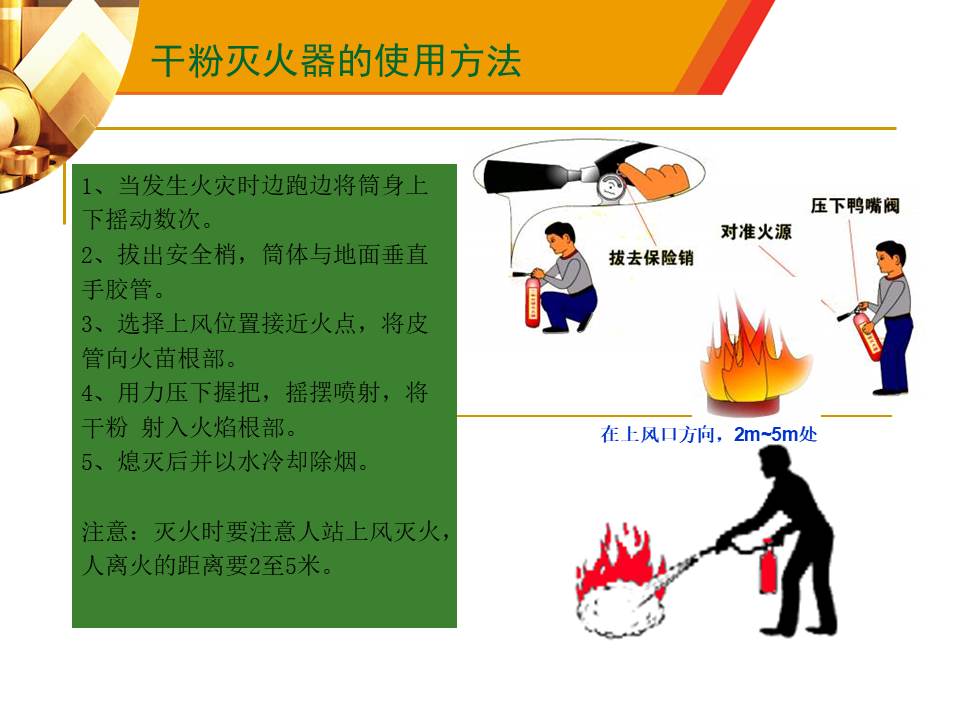 干粉灭火器的使用方法

1、当发生火灾时边跑边将筒身上下摇动数次。
2、拔出安全梢，筒体与地面垂直手胶管。
3、选择上风位置接近火点，将皮管向火苗根部。
4、用力压下握把，摇摆喷射，将干粉 射入火焰根部。
5、熄灭后并以水冷却除烟。

注意：灭火时要注意人站上风灭火，人离火的距离要2至5米。

拔去保险销

对准火源

压下鸭嘴阀

在上风口方向，2m~5m处